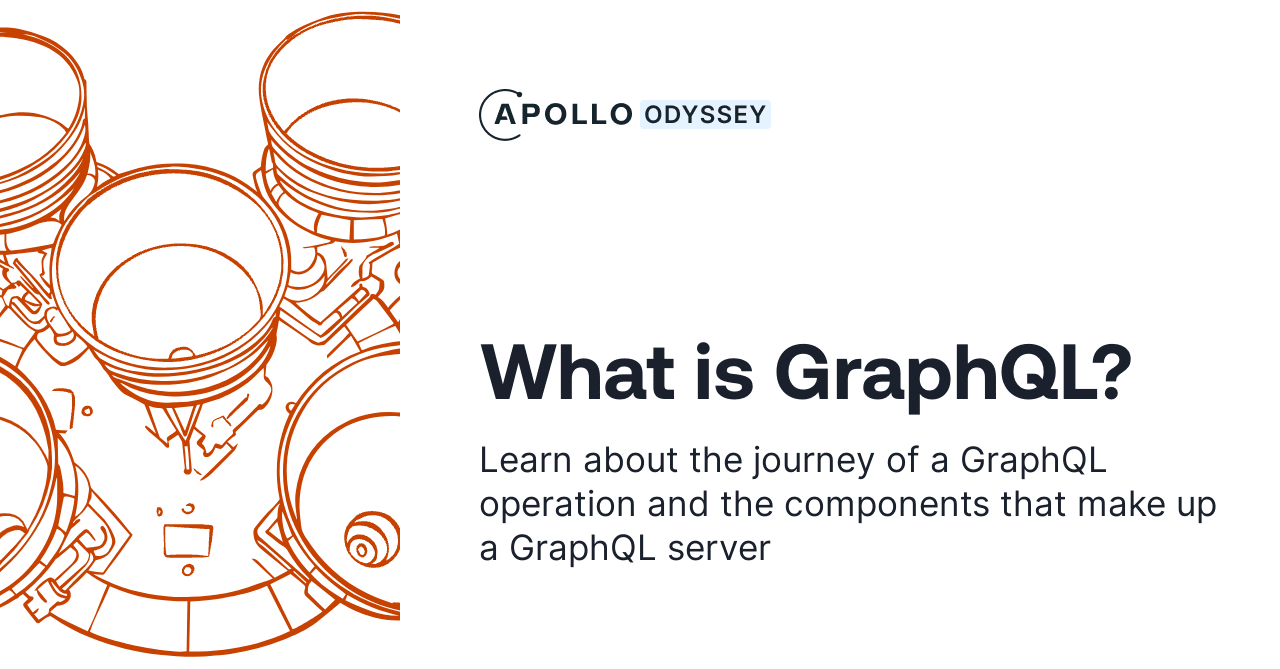 APOLLO ODYSSEY

What is GraphQL?

Learn about the journey of a GraphQL operation and the components that make up a GraphQL server